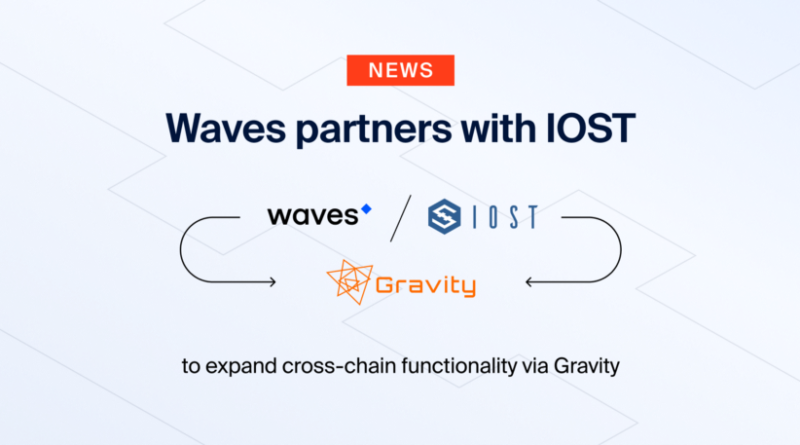 NEWS

Waves partners with IOST

waves / IOST

Gravity

to expand cross-chain functionality via Gravity